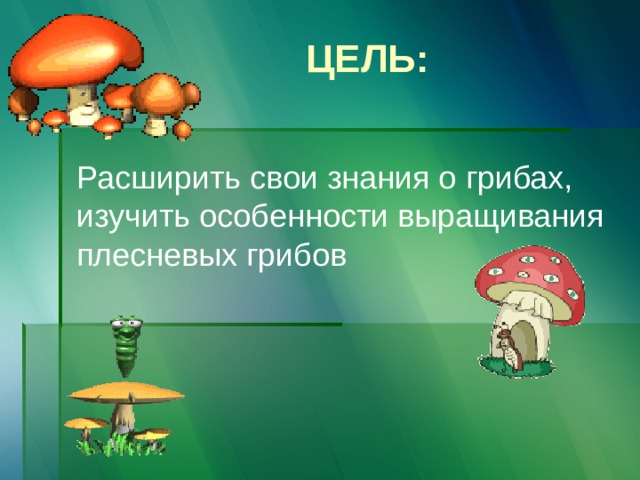 ЦЕЛЬ:

Расширить свои знания о грибах, изучить особенности выращивания плесневых грибов